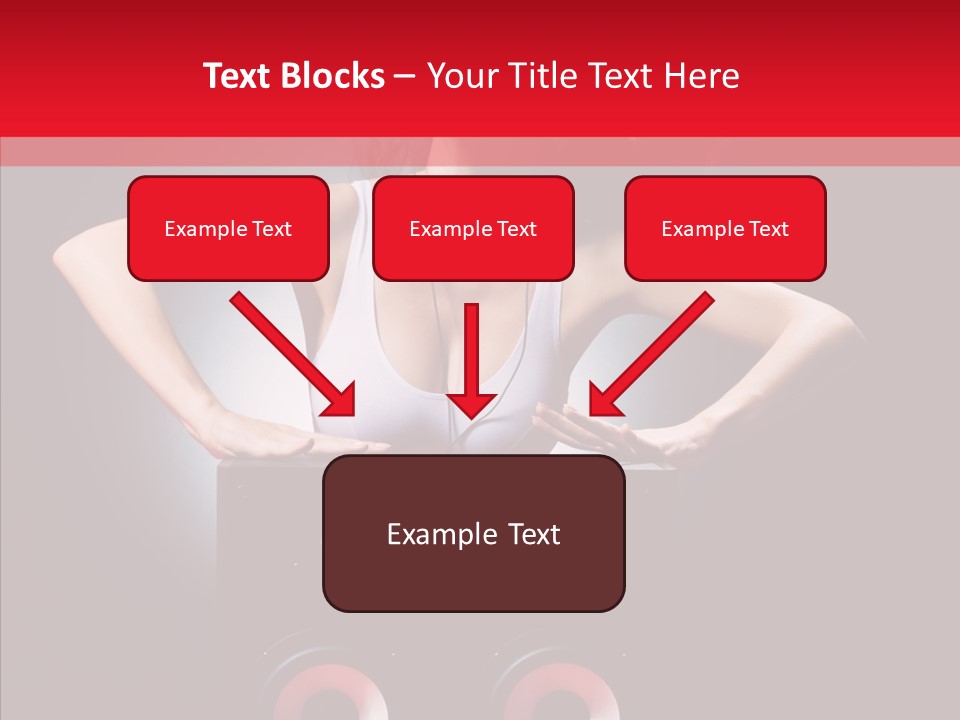 Text Blocks – Your Title Text Here

Example Text

Example Text

Example Text

Example Text